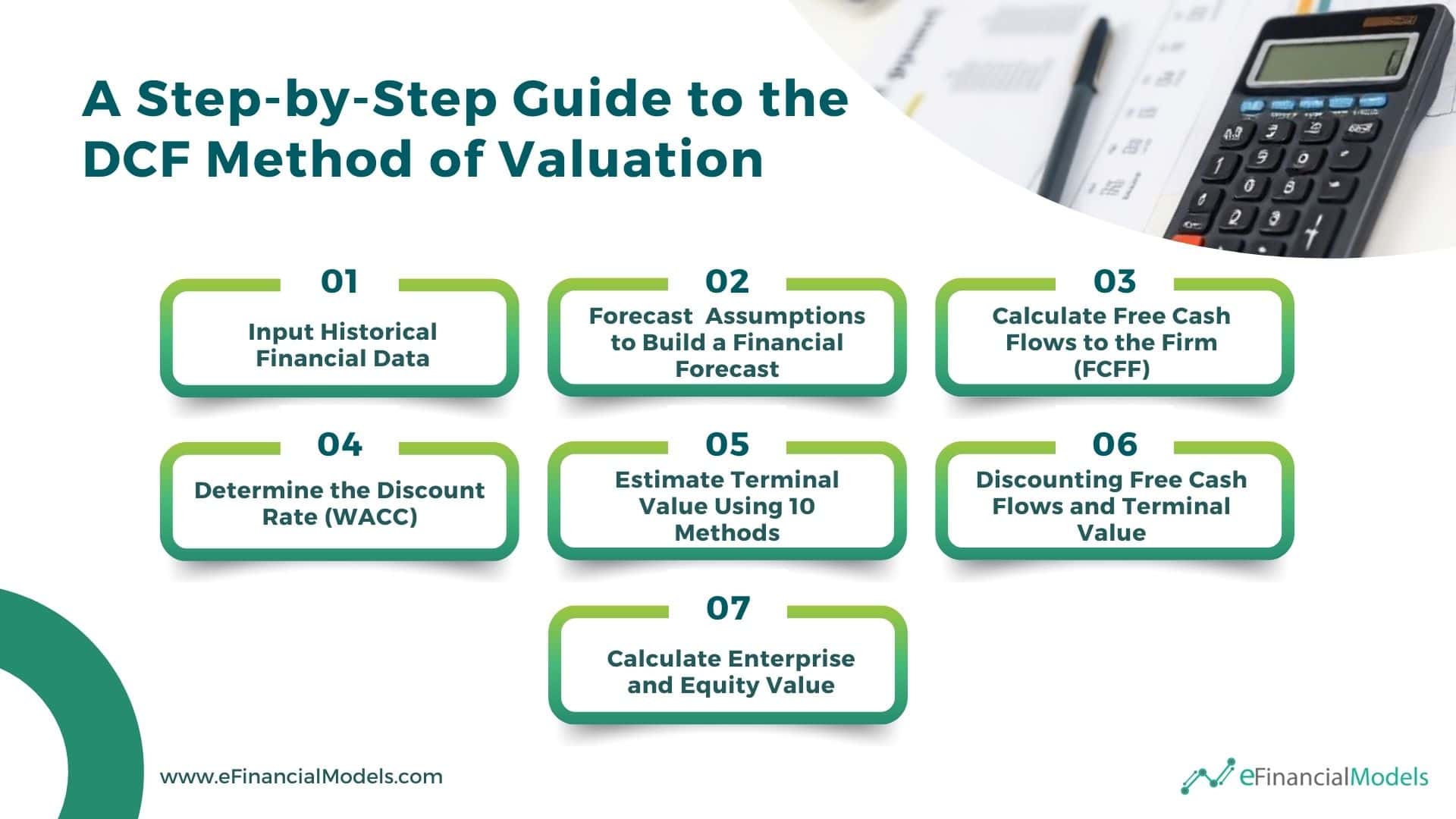 A Step-by-Step Guide to the DCF Method of Valuation

01
Input Historical Financial Data

02
Forecast Assumptions to Build a Financial Forecast

03
Calculate Free Cash Flows to the Firm (FCFF)

04
Determine the Discount Rate (WACC)

05
Estimate Terminal Value Using 10 Methods

06
Discounting Free Cash Flows and Terminal Value

07
Calculate Enterprise and Equity Value

www.eFinancialModels.com

eFinancialModels